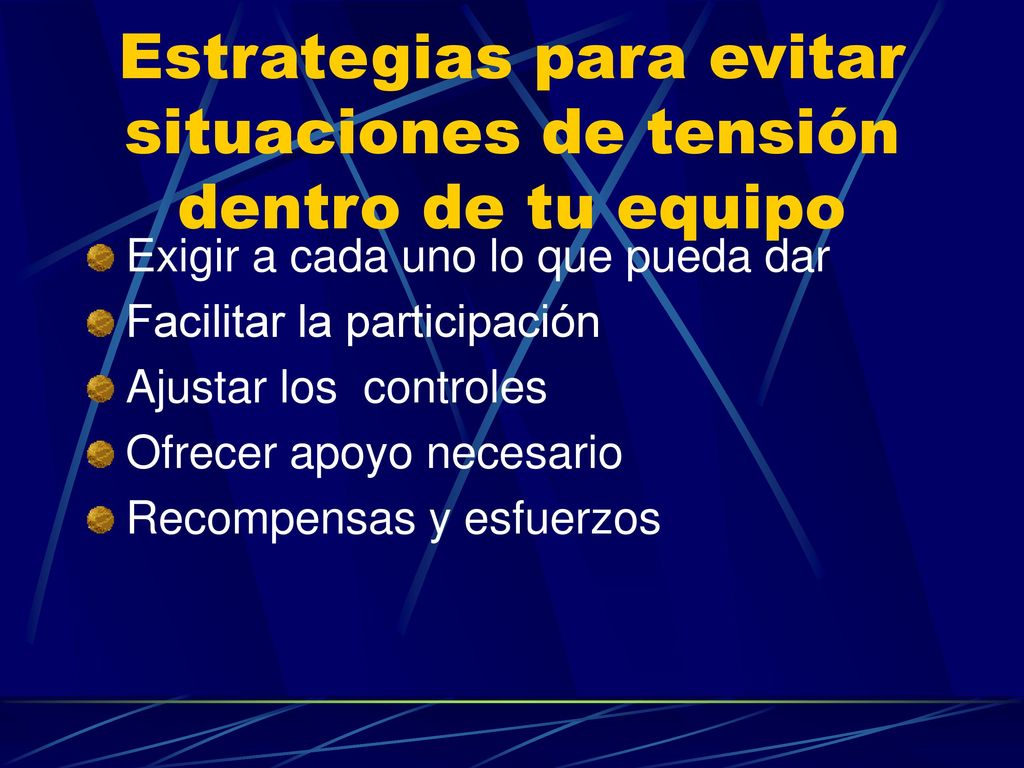 Estrategias para evitar situaciones de tensión dentro de tu equipo

Exigir a cada uno lo que pueda dar
Facilitar la participación
Ajustar los controles
Ofrecer apoyo necesario
Recompensas y esfuerzos